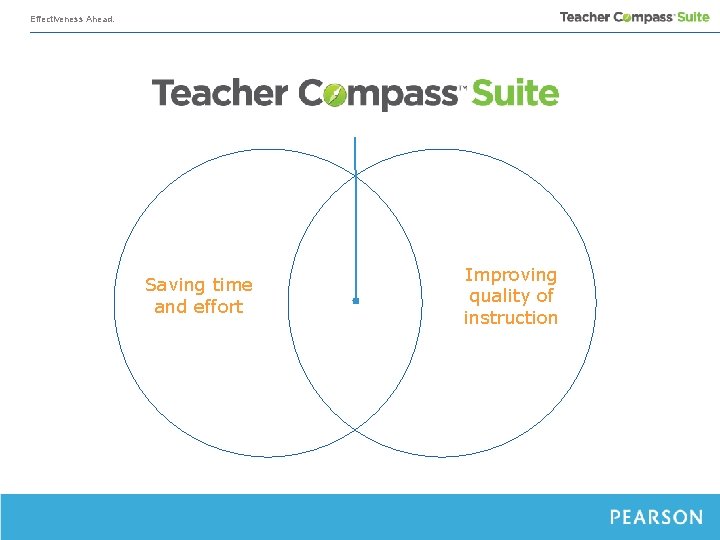 Effectiveness Ahead.

Teacher Compass™ Suite

Teacher Compass™ Suite

Saving time and effort

Improving quality of instruction

PEARSON